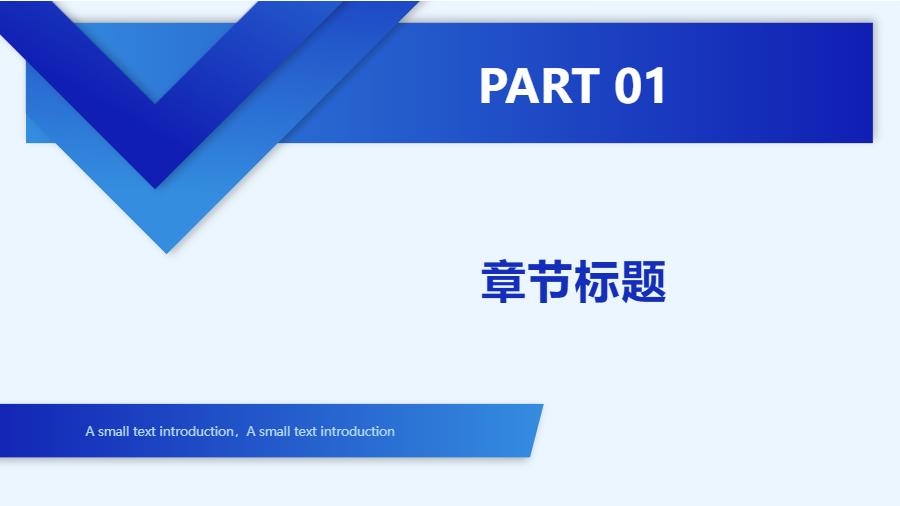 PART 01

章节标题

A small text introduction，A small text introduction